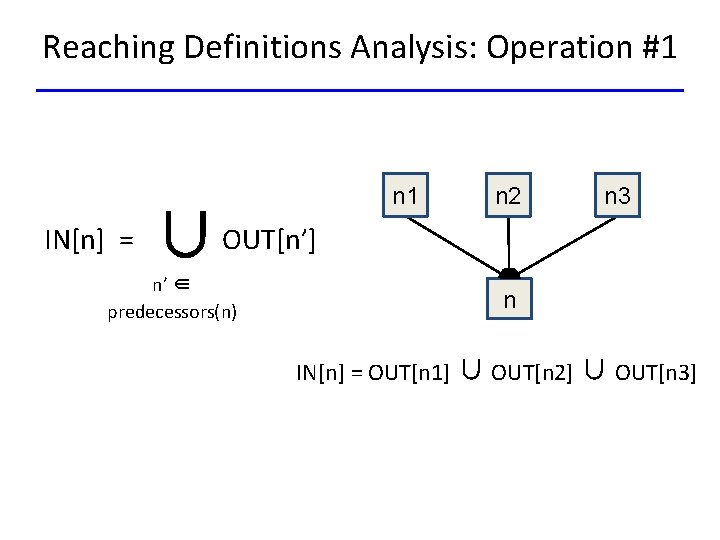 Reaching Definitions Analysis: Operation #1

$IN[n] = \bigcup_{n' \in predecessors(n)} OUT[n']$

n1

n2

n3

n

$IN[n] = OUT[n1] \cup OUT[n2] \cup OUT[n3]$